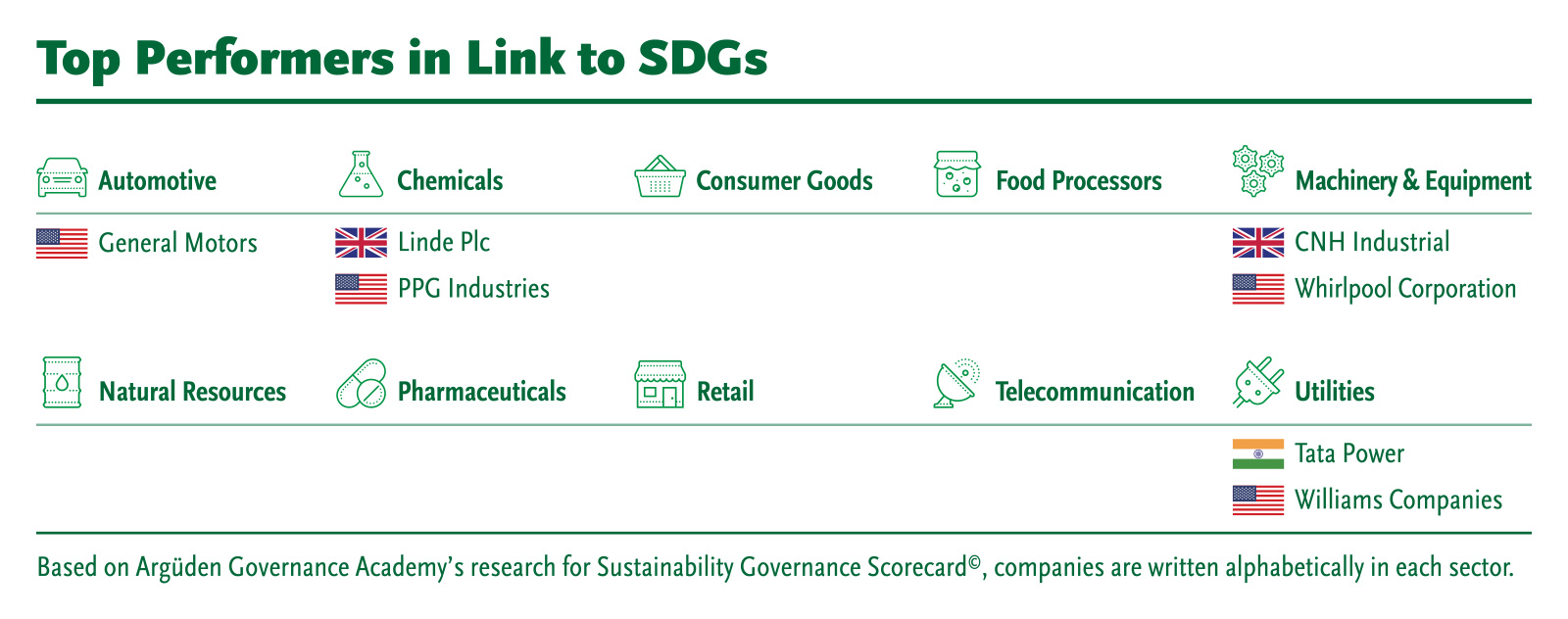 Top Performers in Link to SDGs

Automotive

General Motors

Chemicals

Linde Plc

PPG Industries

Consumer Goods

Food Processors

Machinery & Equipment

CNH Industrial

Whirlpool Corporation

Natural Resources

Pharmaceuticals

Retail

Telecommunication

Utilities

Tata Power

Williams Companies

Based on Argüden Governance Academy's research for Sustainability Governance Scorecard©, companies are written alphabetically in each sector.